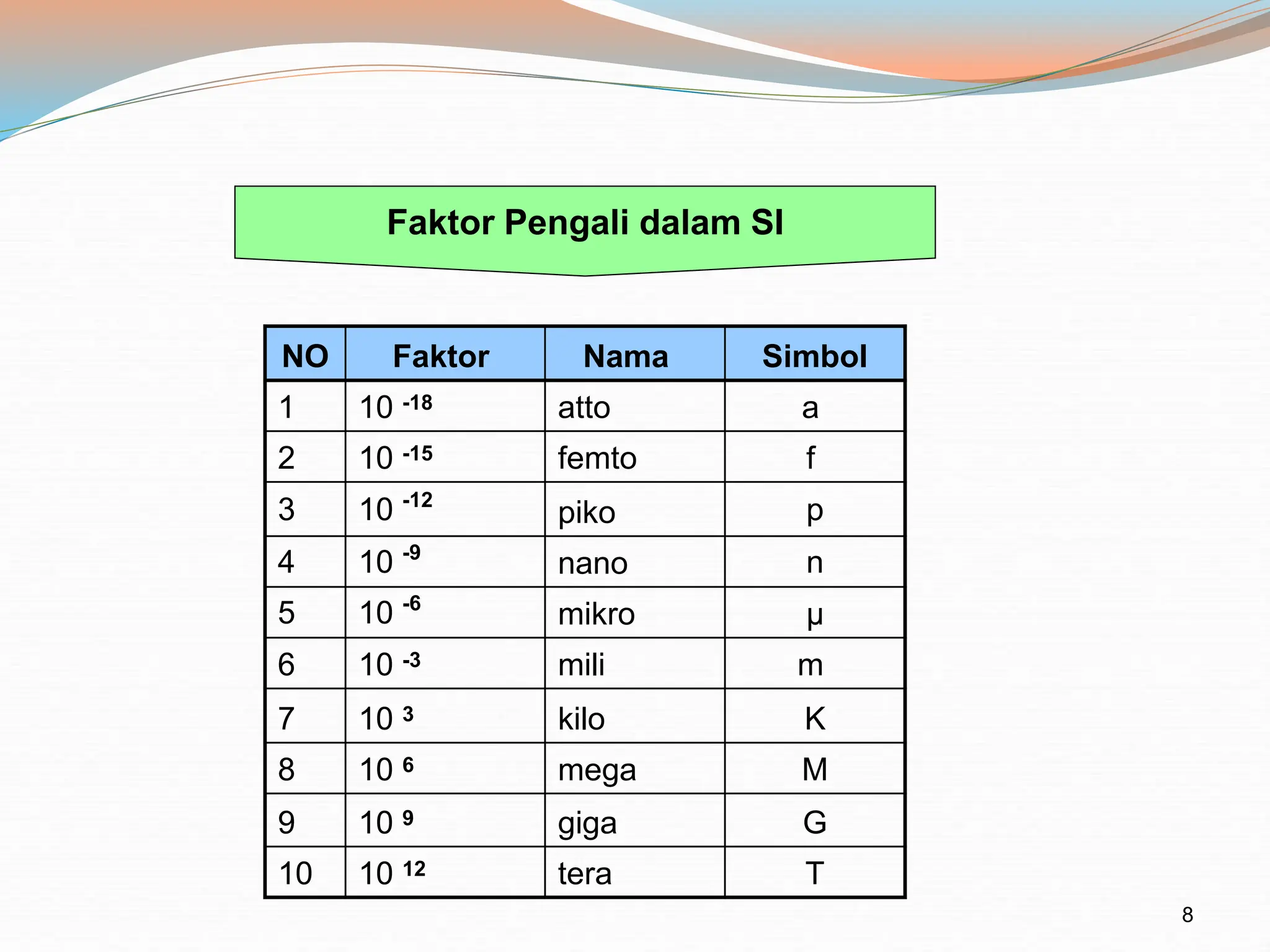 Faktor Pengali dalam SI

| NO | Faktor | Nama | Simbol |
|---|---|---|---|
| 1 | $10^{-18}$ | atto | a |
| 2 | $10^{-15}$ | femto | f |
| 3 | $10^{-12}$ | piko | p |
| 4 | $10^{-9}$ | nano | n |
| 5 | $10^{-6}$ | mikro | μ |
| 6 | $10^{-3}$ | mili | m |
| 7 | $10^{3}$ | kilo | K |
| 8 | $10^{6}$ | mega | M |
| 9 | $10^{9}$ | giga | G |
| 10 | $10^{12}$ | tera | T |

8